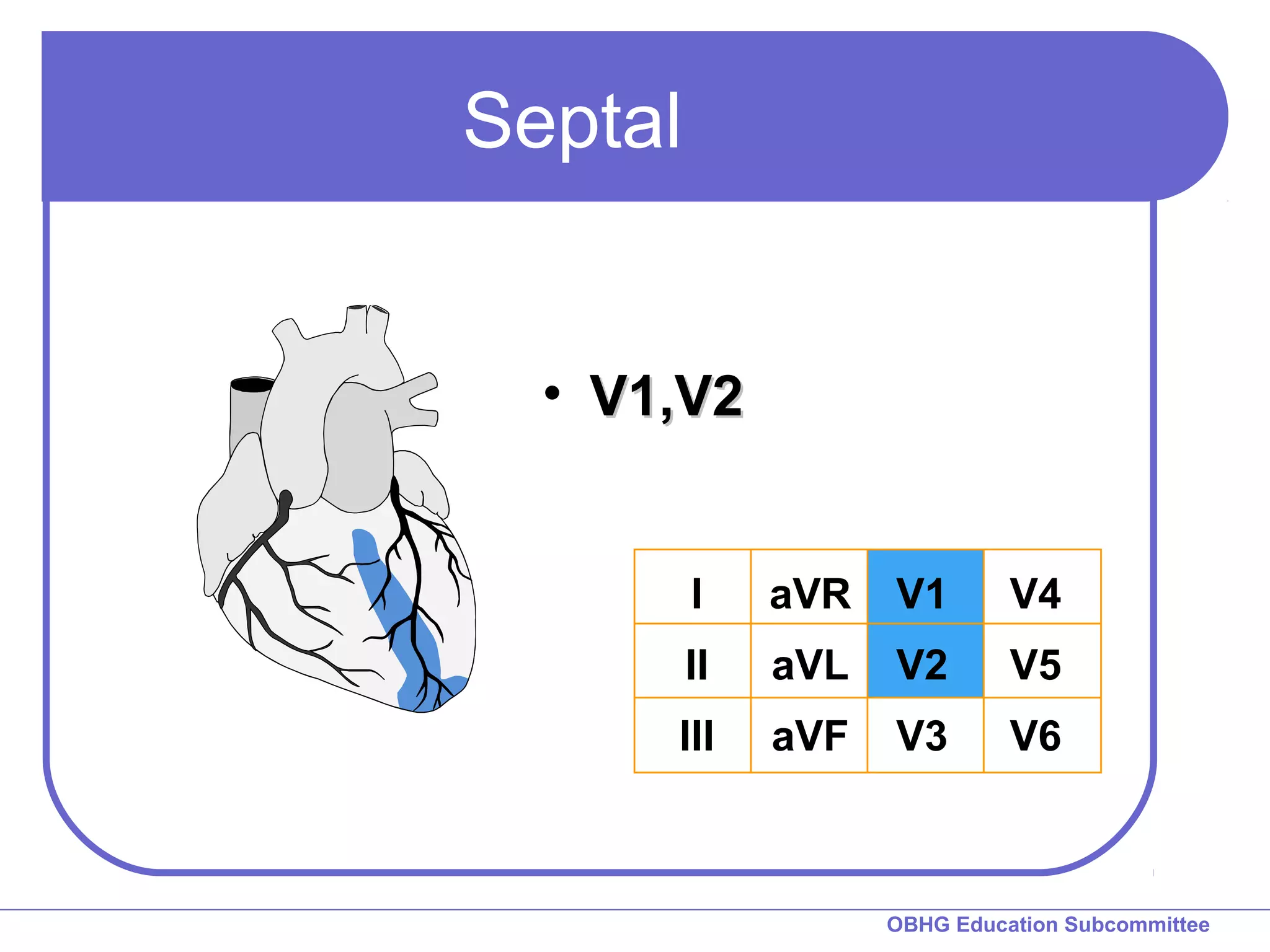 Septal

• V1,V2

| I | aVR | V1 | V4 |
|---|---|---|---|
| II | aVL | V2 | V5 |
| III | aVF | V3 | V6 |

OBHG Education Subcommittee